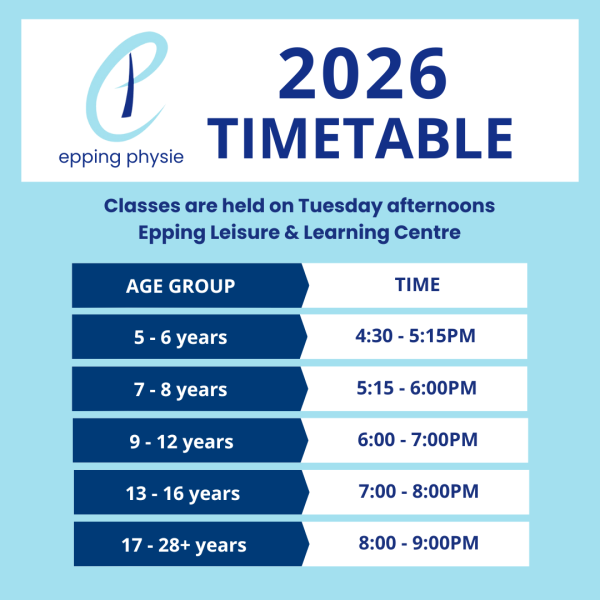 epping physie

2026 TIMETABLE

Classes are held on Tuesday afternoons
Epping Leisure & Learning Centre

| AGE GROUP | TIME |
|---|---|
| 5 - 6 years | 4:30 - 5:15PM |
| 7 - 8 years | 5:15 - 6:00PM |
| 9 - 12 years | 6:00 - 7:00PM |
| 13 - 16 years | 7:00 - 8:00PM |
| 17 - 28+ years | 8:00 - 9:00PM |